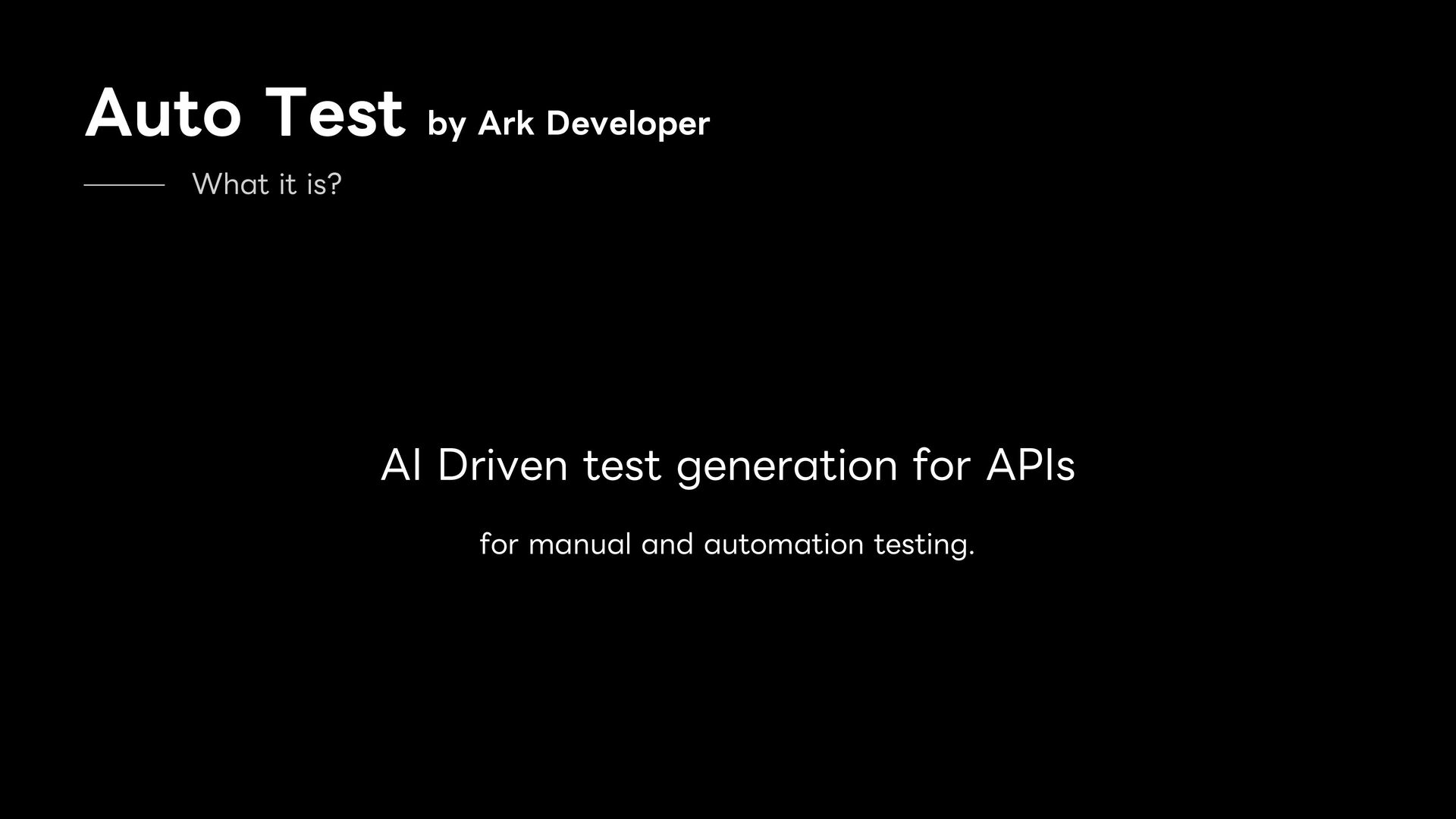 Auto Test by Ark Developer

What it is?

AI Driven test generation for APIs

for manual and automation testing.